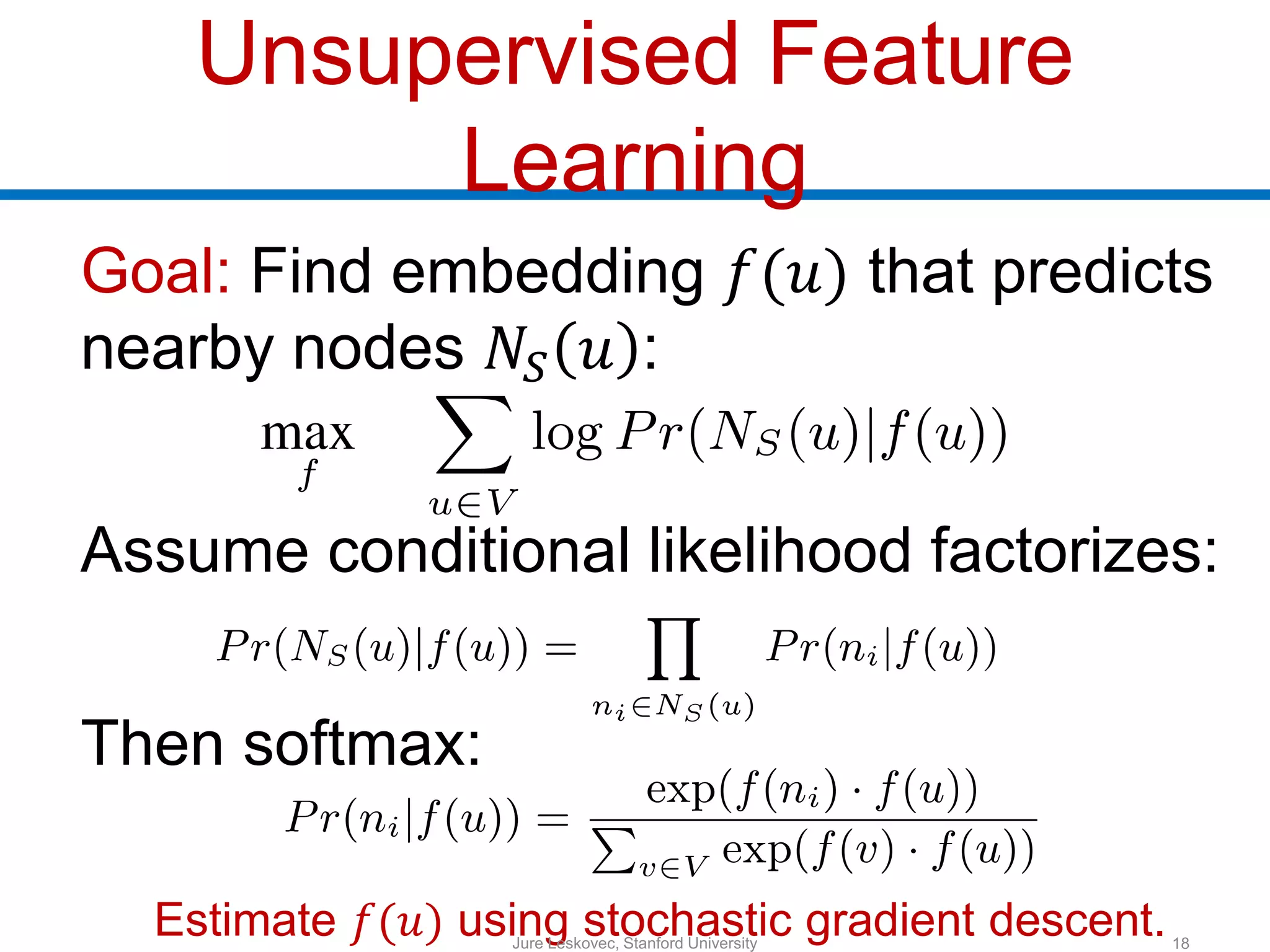 Unsupervised Feature Learning

Goal: Find embedding $f(u)$ that predicts nearby nodes $N_S(u)$:

$\max_f \sum_{u \in V} \log Pr(N_S(u)|f(u))$

Assume conditional likelihood factorizes:

$Pr(N_S(u)|f(u)) = \prod_{n_i \in N_S(u)} Pr(n_i|f(u))$

Then softmax:

$Pr(n_i|f(u)) = \frac{\exp(f(n_i) \cdot f(u))}{\sum_{v \in V} \exp(f(v) \cdot f(u))}$

Estimate $f(u)$ using stochastic gradient descent.

Jure Leskovec, Stanford University 18